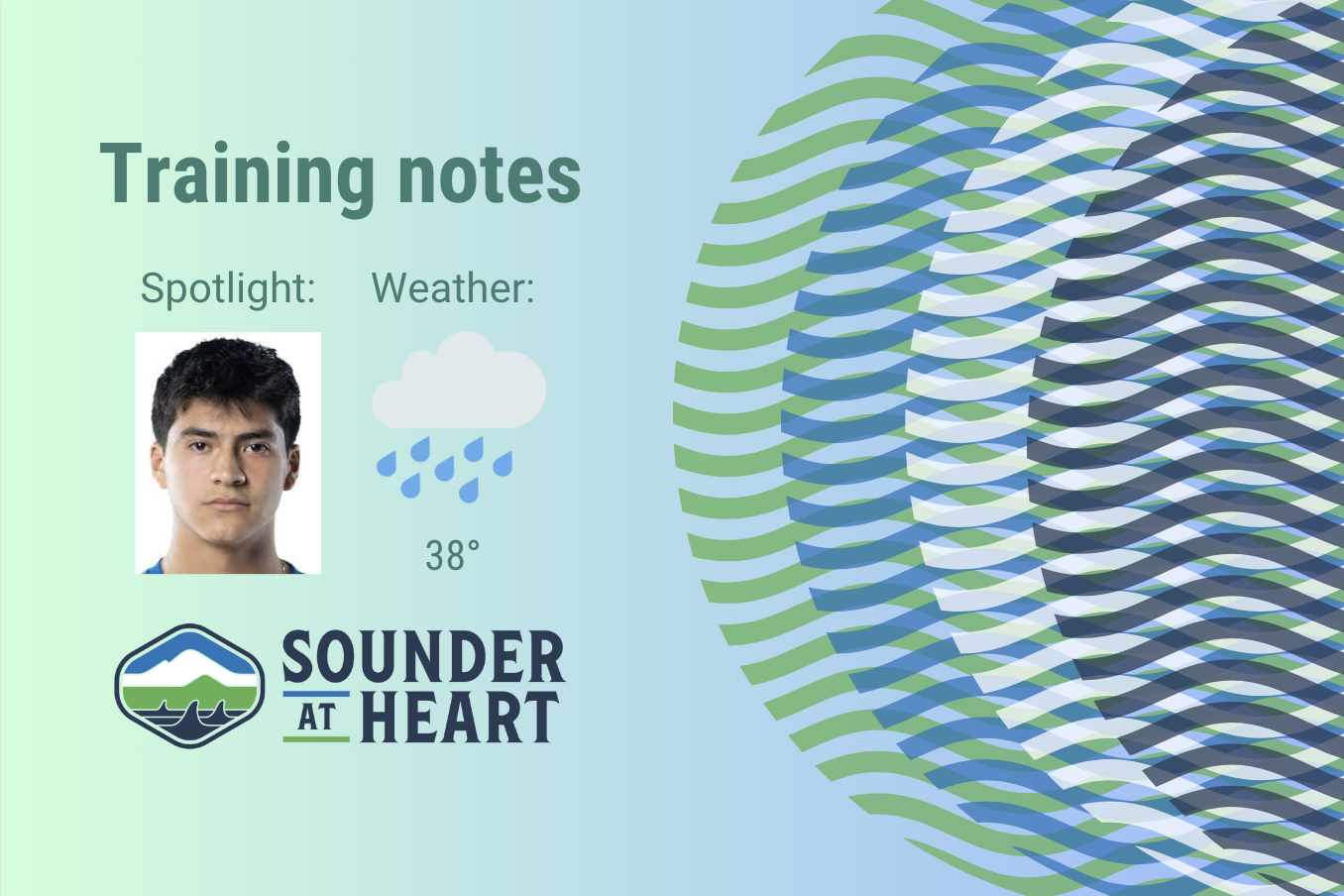 Training notes

Spotlight:

Weather:

38°

SOUNDER AT HEART